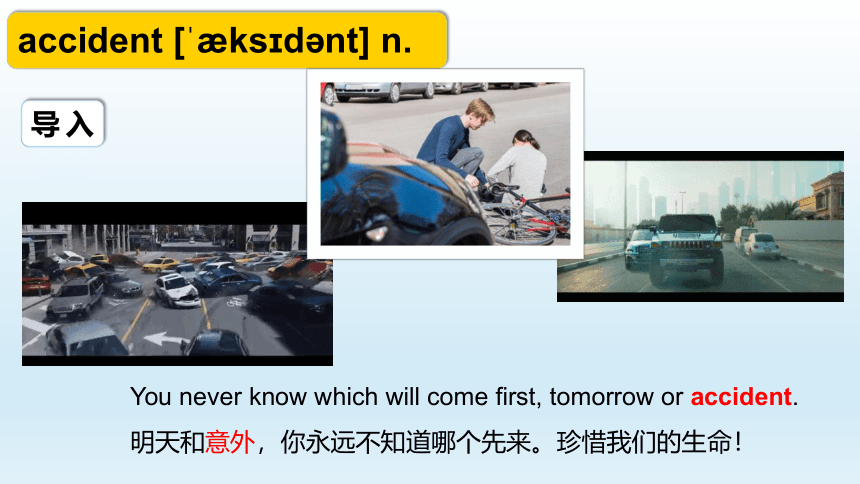 accident [ˈæksɪdənt] n.

导入

You never know which will come first, tomorrow or accident.

明天和意外，你永远不知道哪个先来。珍惜我们的生命！